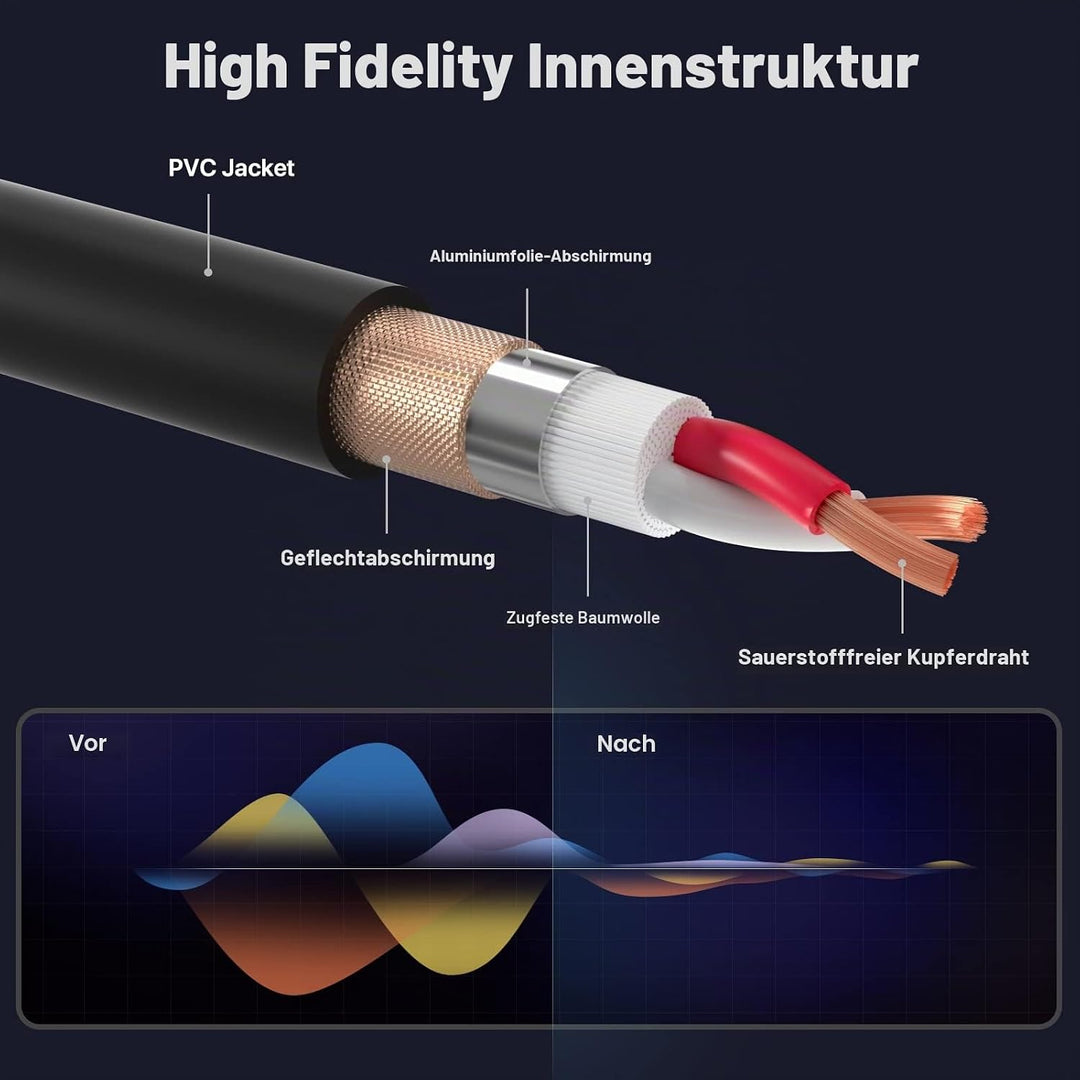 High Fidelity Innenstruktur

PVC Jacket

Aluminiumfolie-Abschirmung

Geflechtabschirmung

Zugfeste Baumwolle

Sauerstofffreier Kupferdraht

Vor

Nach